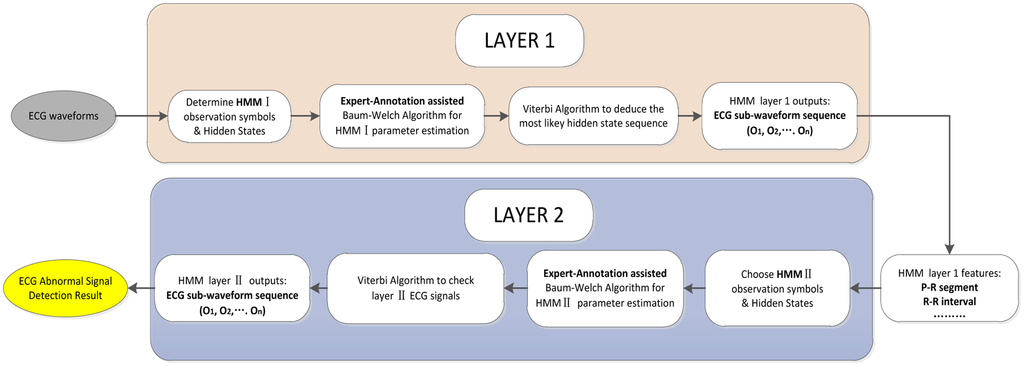 LAYER 1

ECG waveforms

Determine HMM Ⅰ observation symbols & Hidden States

Expert-Annotation assisted Baum-Welch Algorithm for HMM Ⅰ parameter estimation

Viterbi Algorithm to deduce the most likey hidden state sequence

HMM layer 1 outputs: ECG sub-waveform sequence ($O_1$, $O_2$,…. $O_n$)

LAYER 2

HMM layer 1 features: P-R segment R-R interval ………

Choose HMM Ⅱ observation symbols & Hidden States

Expert-Annotation assisted Baum-Welch Algorithm for HMM Ⅱ parameter estimation

Viterbi Algorithm to check layer Ⅱ ECG signals

HMM layer Ⅱ outputs: ECG sub-waveform sequence ($O_1$, $O_2$,…. $O_n$)

ECG Abnormal Signal Detection Result